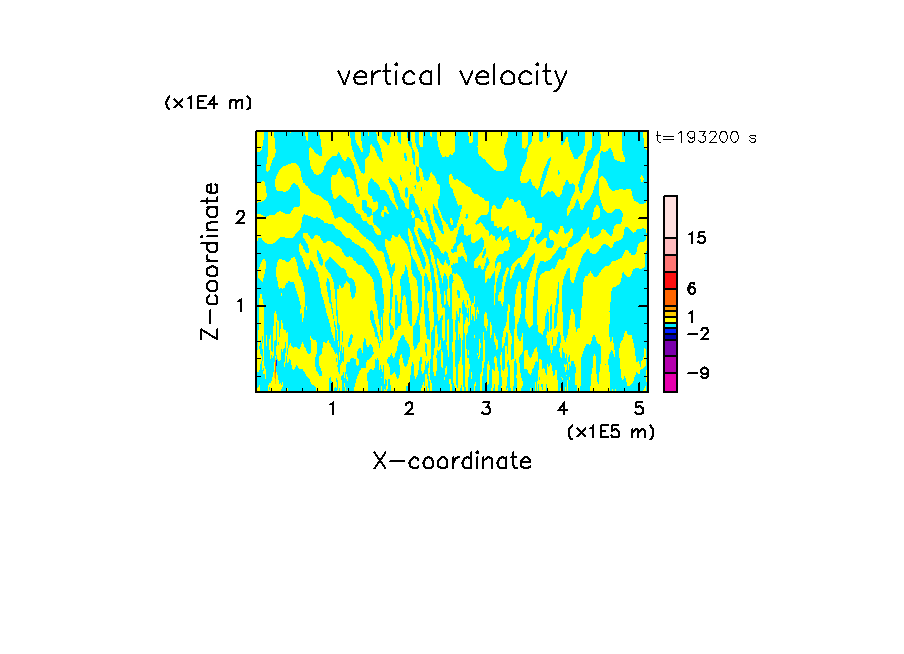 vertical velocity

(x1E4 m)

t=193200 s

Z-coordinate

2

1

15

6

1

-2

-9

1 2 3 4 5

(x1E5 m)

X-coordinate